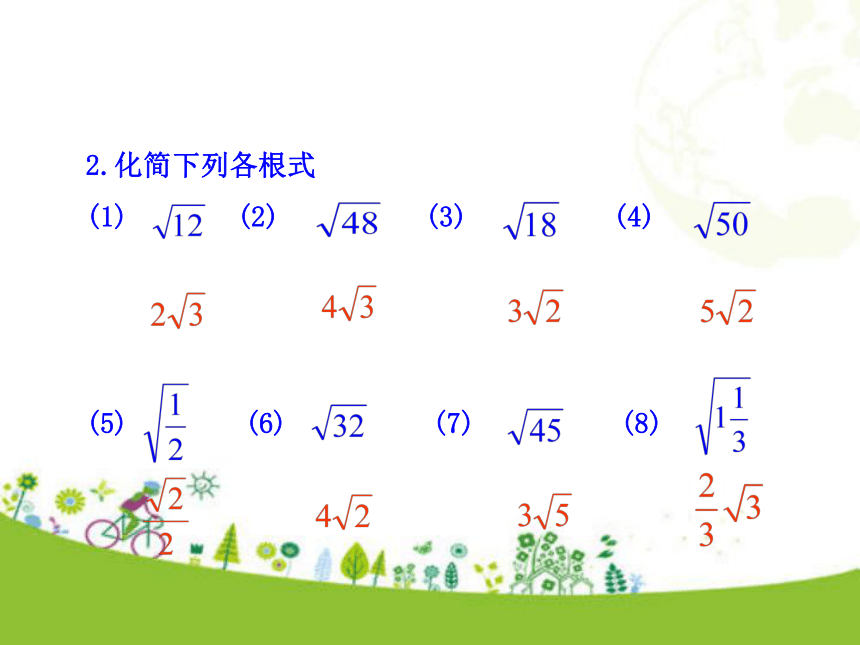 2.化简下列各根式

(1) $\sqrt{12}$ (2) $\sqrt{48}$ (3) $\sqrt{18}$ (4) $\sqrt{50}$

$2\sqrt{3}$ $4\sqrt{3}$ $3\sqrt{2}$ $5\sqrt{2}$

(5) $\sqrt{\frac{1}{2}}$ (6) $\sqrt{32}$ (7) $\sqrt{45}$ (8) $\sqrt{1\frac{1}{3}}$

$\frac{\sqrt{2}}{2}$ $4\sqrt{2}$ $3\sqrt{5}$ $\frac{2}{3}\sqrt{3}$